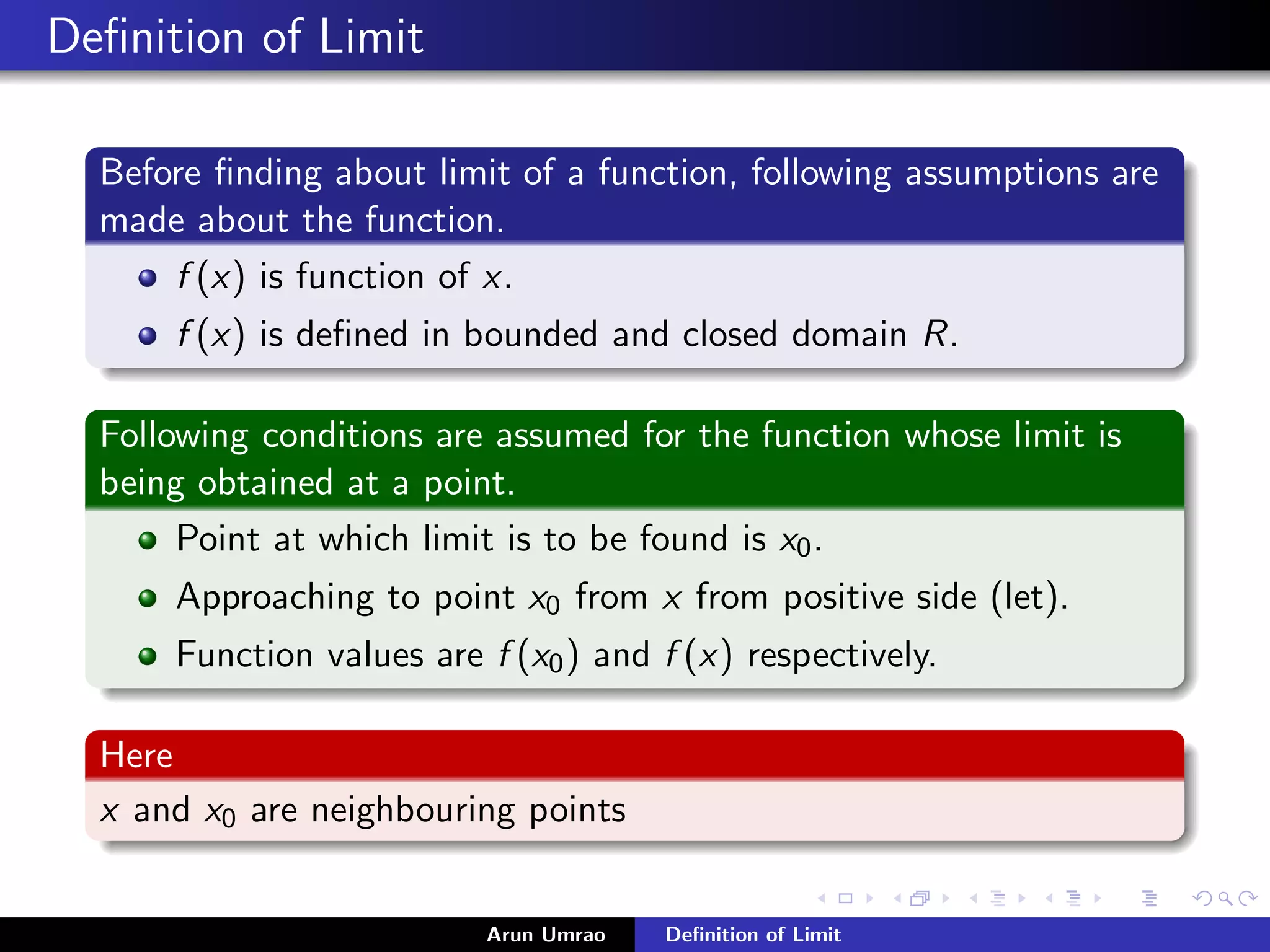 Definition of Limit

Before finding about limit of a function, following assumptions are made about the function.

- $f(x)$ is function of $x$.
- $f(x)$ is defined in bounded and closed domain $R$.

Following conditions are assumed for the function whose limit is being obtained at a point.

- Point at which limit is to be found is $x_0$.
- Approaching to point $x_0$ from $x$ from positive side (let).
- Function values are $f(x_0)$ and $f(x)$ respectively.

Here

$x$ and $x_0$ are neighbouring points

Arun Umrao Definition of Limit